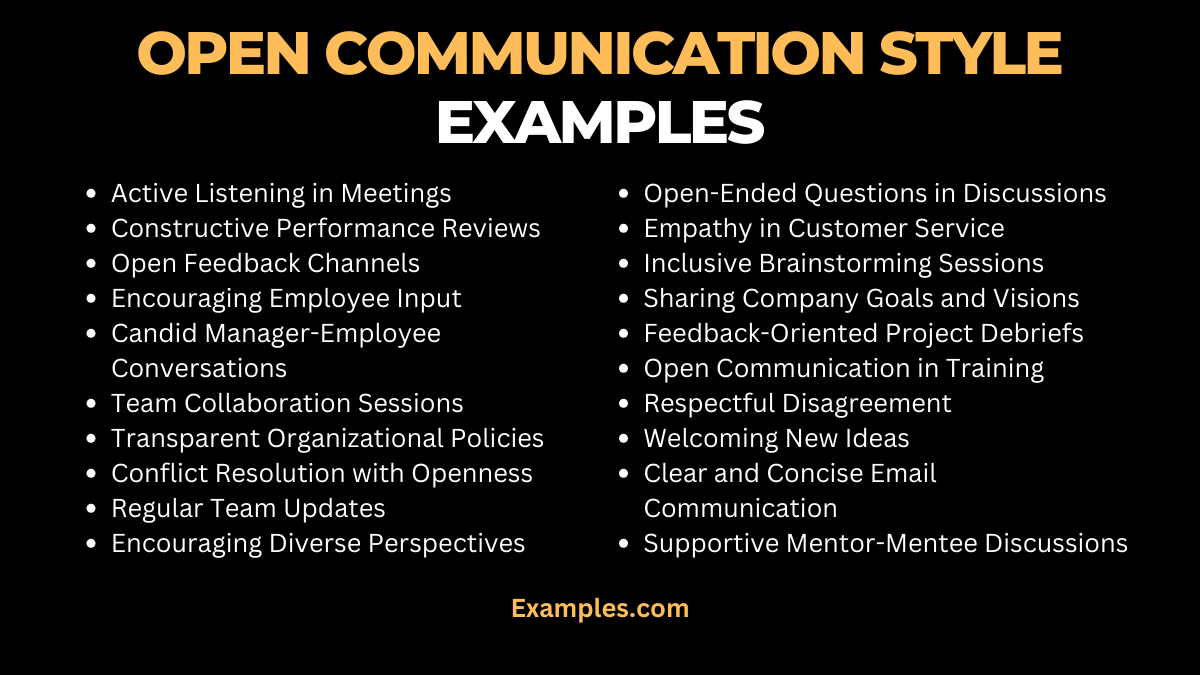 OPEN COMMUNICATION STYLE EXAMPLES

- Active Listening in Meetings
- Constructive Performance Reviews
- Open Feedback Channels
- Encouraging Employee Input
- Candid Manager-Employee Conversations
- Team Collaboration Sessions
- Transparent Organizational Policies
- Conflict Resolution with Openness
- Regular Team Updates
- Encouraging Diverse Perspectives

- Open-Ended Questions in Discussions
- Empathy in Customer Service
- Inclusive Brainstorming Sessions
- Sharing Company Goals and Visions
- Feedback-Oriented Project Debriefs
- Open Communication in Training
- Respectful Disagreement
- Welcoming New Ideas
- Clear and Concise Email Communication
- Supportive Mentor-Mentee Discussions

Examples.com